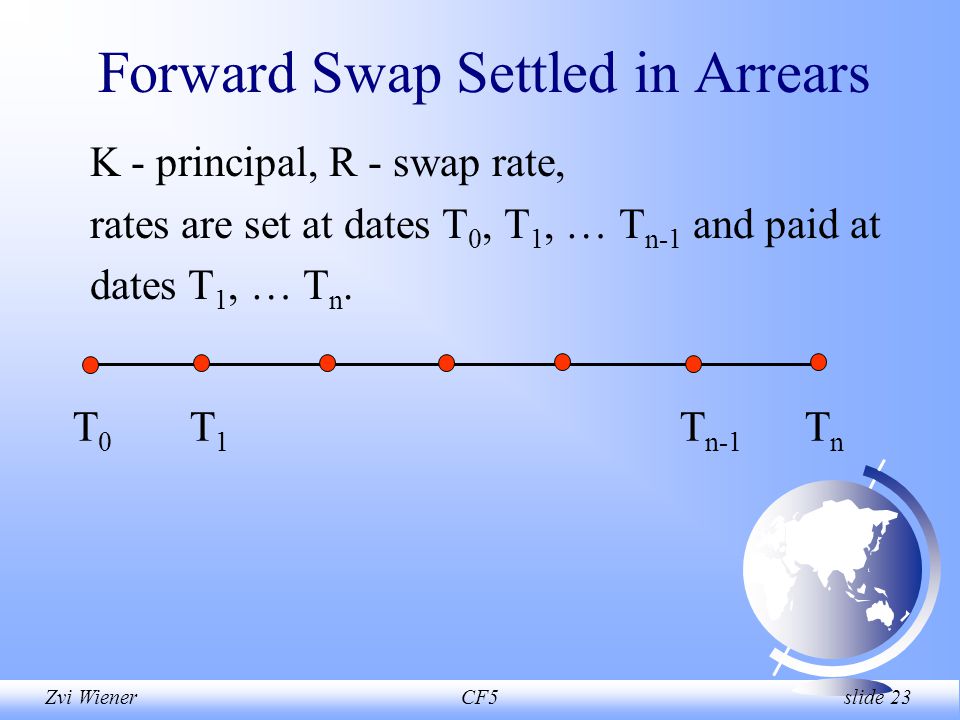 Forward Swap Settled in Arrears

K - principal, R - swap rate,
rates are set at dates $T_0$, $T_1$, … $T_{n-1}$ and paid at dates $T_1$, … $T_n$.

$T_0$ $T_1$ $T_{n-1}$ $T_n$

Zvi Wiener CF5 slide 23